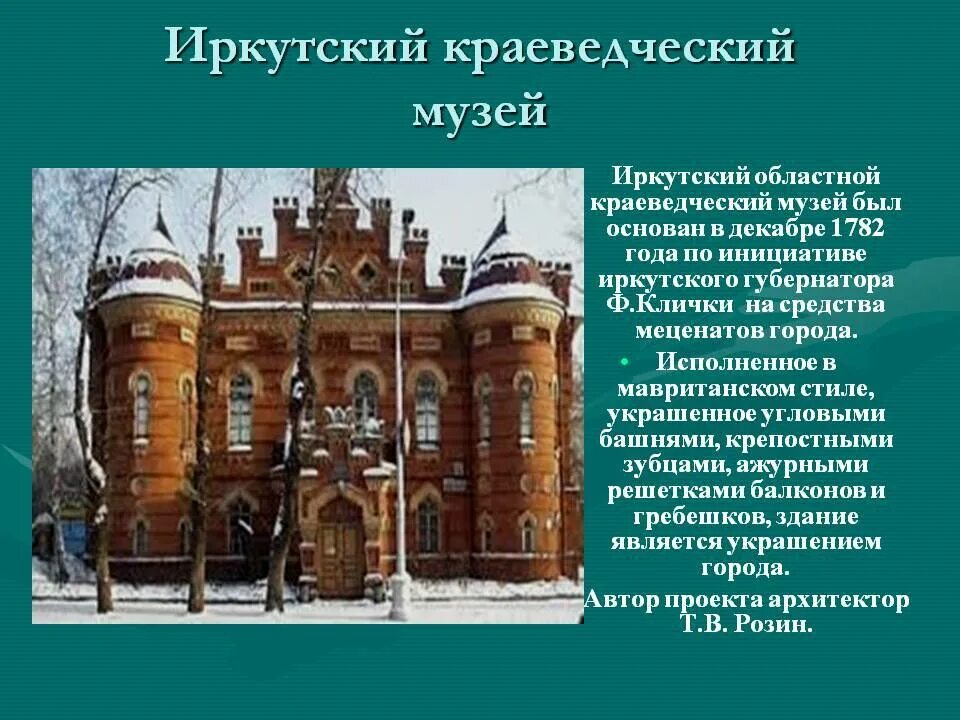 Иркутский краеведческий музей

Иркутский областной краеведческий музей был основан в декабре 1782 года по инициативе иркутского губернатора Ф.Клички на средства меценатов города.

• Исполненное в мавританском стиле, украшенное угловыми башнями, крепостными зубцами, ажурными решетками балконов и гребешков, здание является украшением города.

Автор проекта архитектор Т.В. Розин.